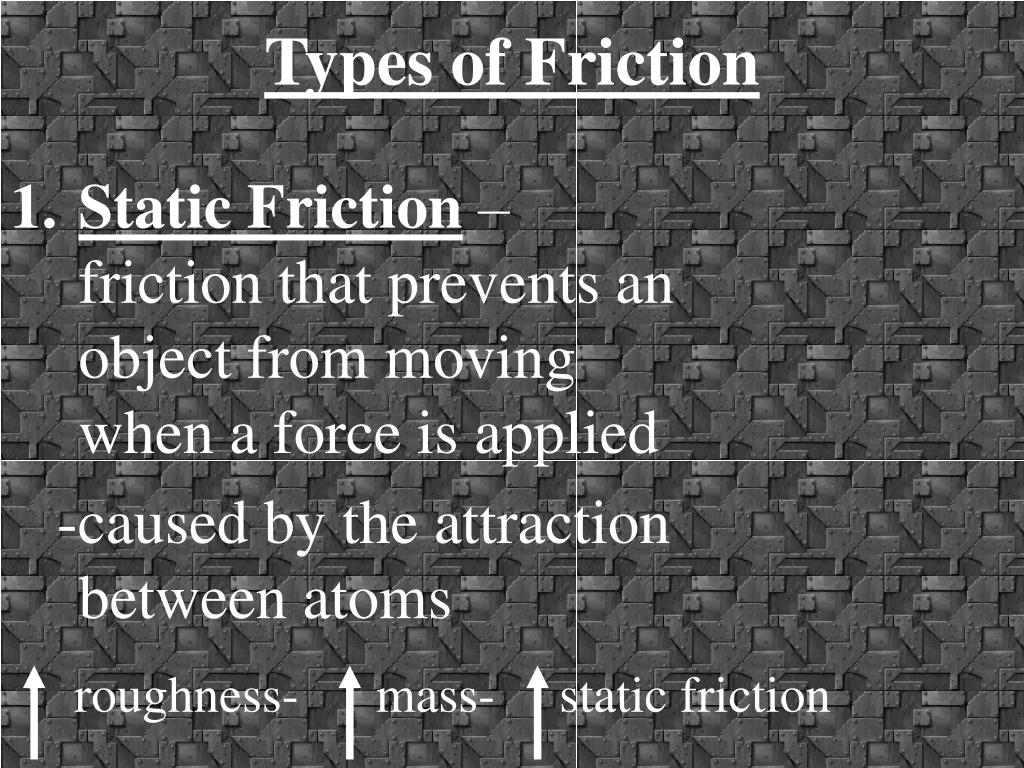 Types of Friction

1. Static Friction – friction that prevents an object from moving when a force is applied

-caused by the attraction between atoms

↑ roughness- ↑ mass- ↑ static friction